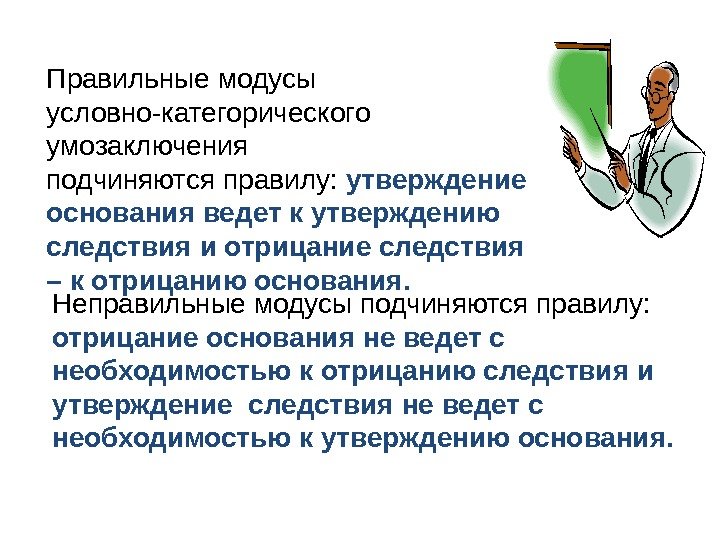 Правильные модусы условно-категорического умозаключения подчиняются правилу: утверждение основания ведет к утверждению следствия и отрицание следствия – к отрицанию основания.

Неправильные модусы подчиняются правилу: отрицание основания не ведет с необходимостью к отрицанию следствия и утверждение следствия не ведет с необходимостью к утверждению основания.